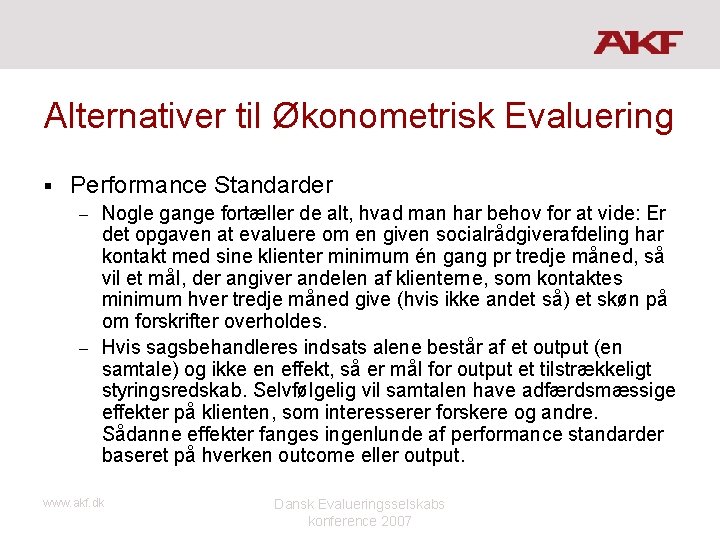 AKF

Alternativer til Økonometrisk Evaluering

▪ Performance Standarder
– Nogle gange fortæller de alt, hvad man har behov for at vide: Er det opgaven at evaluere om en given socialrådgiverafdeling har kontakt med sine klienter minimum én gang pr tredje måned, så vil et mål, der angiver andelen af klienterne, som kontaktes minimum hver tredje måned give (hvis ikke andet så) et skøn på om forskrifter overholdes.
– Hvis sagsbehandleres indsats alene består af et output (en samtale) og ikke en effekt, så er mål for output et tilstrækkeligt styringsredskab. Selvfølgelig vil samtalen have adfærdsmæssige effekter på klienten, som interesserer forskere og andre. Sådanne effekter fanges ingenlunde af performance standarder baseret på hverken outcome eller output.

www.akf.dk

Dansk Evalueringsselskabs konference 2007